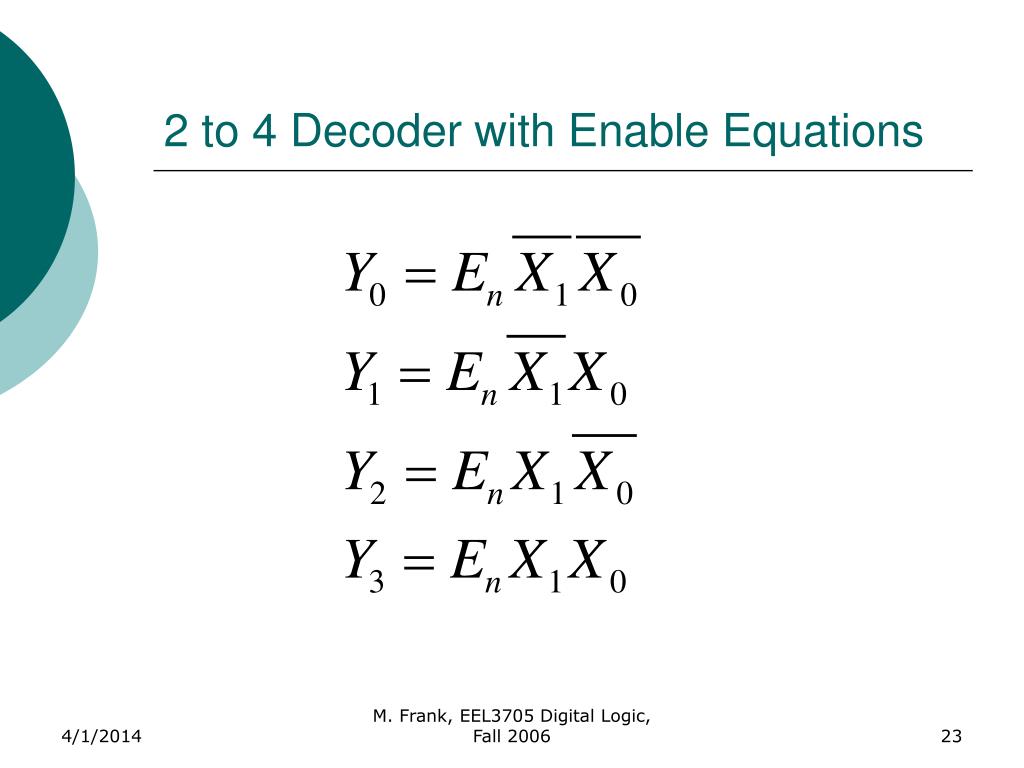 2 to 4 Decoder with Enable Equations

$Y_0 = E_n \overline{X_1}\,\overline{X_0}$

$Y_1 = E_n \overline{X_1} X_0$

$Y_2 = E_n X_1 \overline{X_0}$

$Y_3 = E_n X_1 X_0$

4/1/2014

M. Frank, EEL3705 Digital Logic, Fall 2006

23